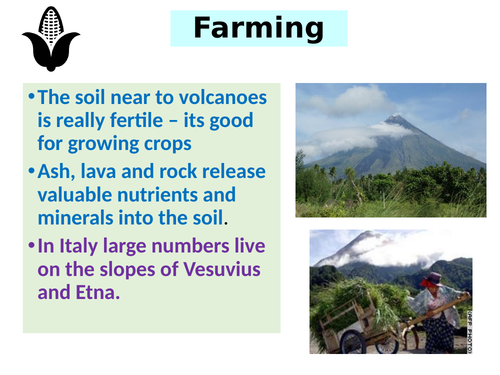 Farming

• The soil near to volcanoes is really fertile – its good for growing crops

• Ash, lava and rock release valuable nutrients and minerals into the soil.

• In Italy large numbers live on the slopes of Vesuvius and Etna.

(AFP PHOTO)